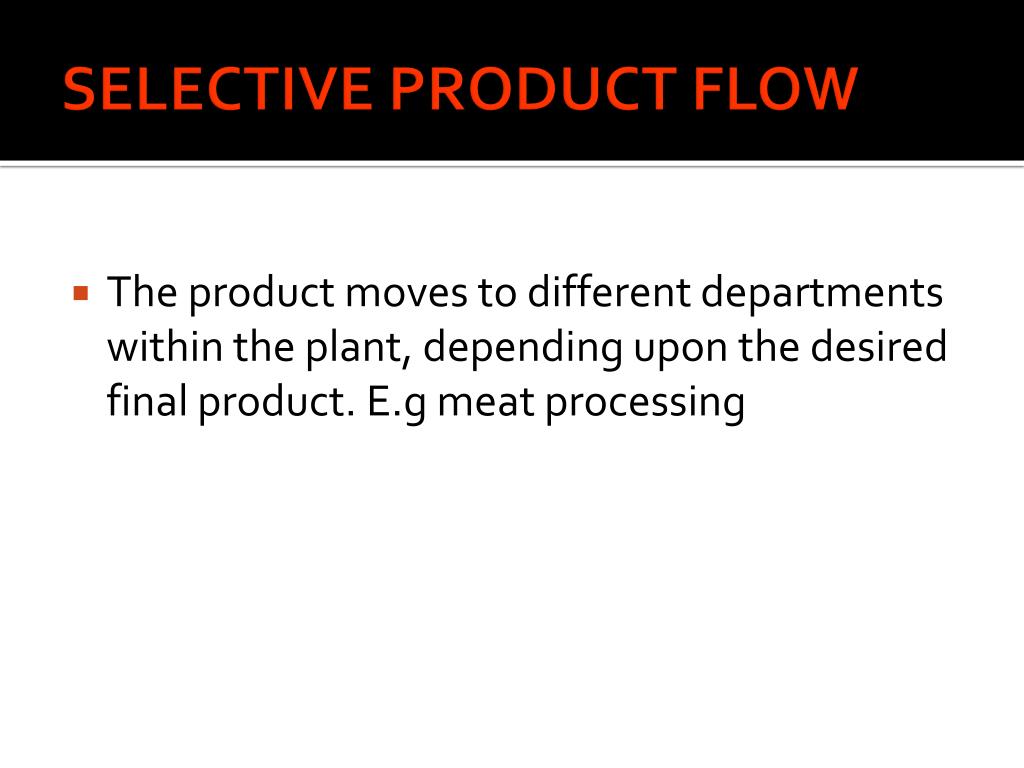 SELECTIVE PRODUCT FLOW

The product moves to different departments within the plant, depending upon the desired final product. E.g meat processing